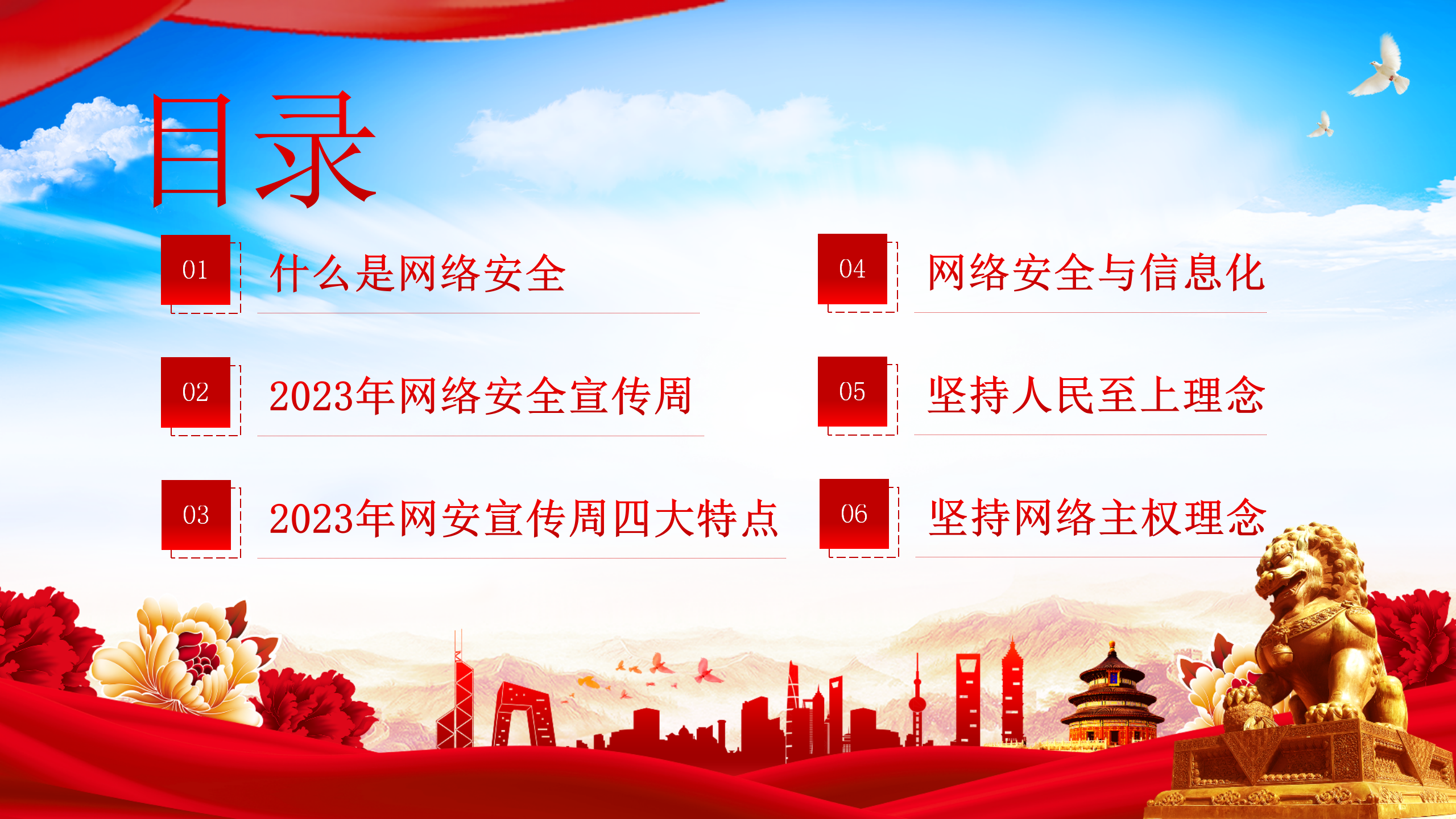 目录

01 什么是网络安全

02 2023年网络安全宣传周

03 2023年网安宣传周四大特点

04 网络安全与信息化

05 坚持人民至上理念

06 坚持网络主权理念